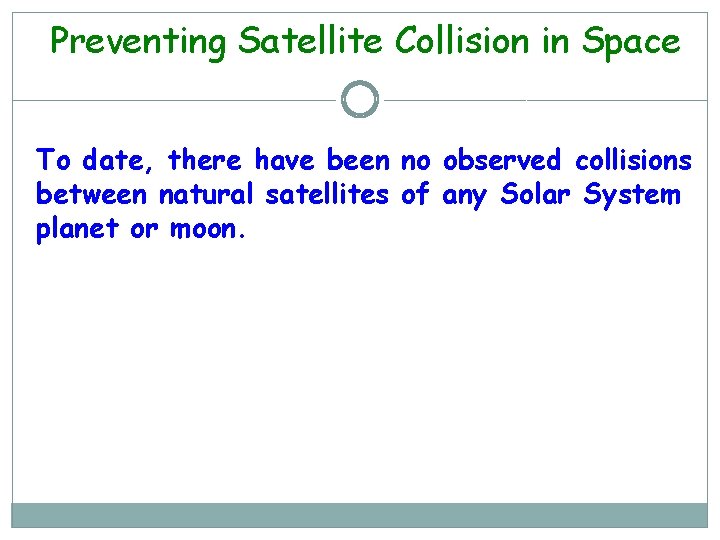 Preventing Satellite Collision in Space

To date, there have been no observed collisions between natural satellites of any Solar System planet or moon.